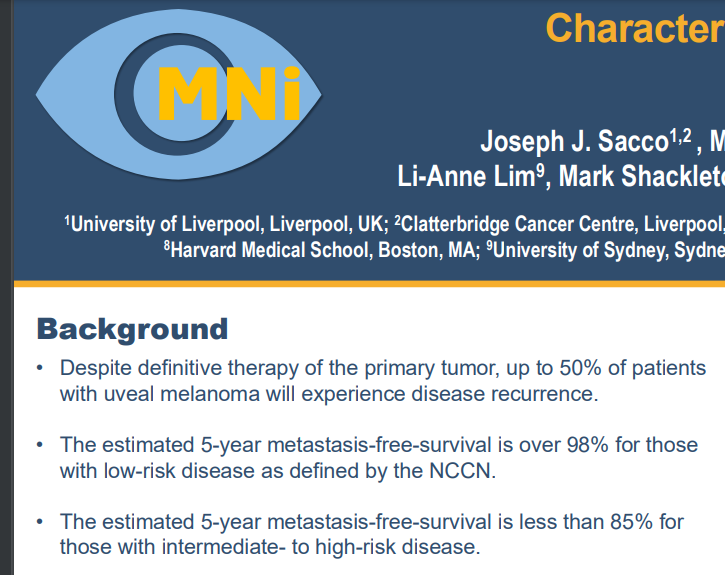 MNi

Character

Joseph J. Sacco$^{1,2}$ , M

Li-Anne Lim$^{9}$, Mark Shacklet

$^{1}$University of Liverpool, Liverpool, UK; $^{2}$Clatterbridge Cancer Centre, Liverpool,
$^{8}$Harvard Medical School, Boston, MA; $^{9}$University of Sydney, Sydne

Background

• Despite definitive therapy of the primary tumor, up to 50% of patients with uveal melanoma will experience disease recurrence.

• The estimated 5-year metastasis-free-survival is over 98% for those with low-risk disease as defined by the NCCN.

• The estimated 5-year metastasis-free-survival is less than 85% for those with intermediate- to high-risk disease.